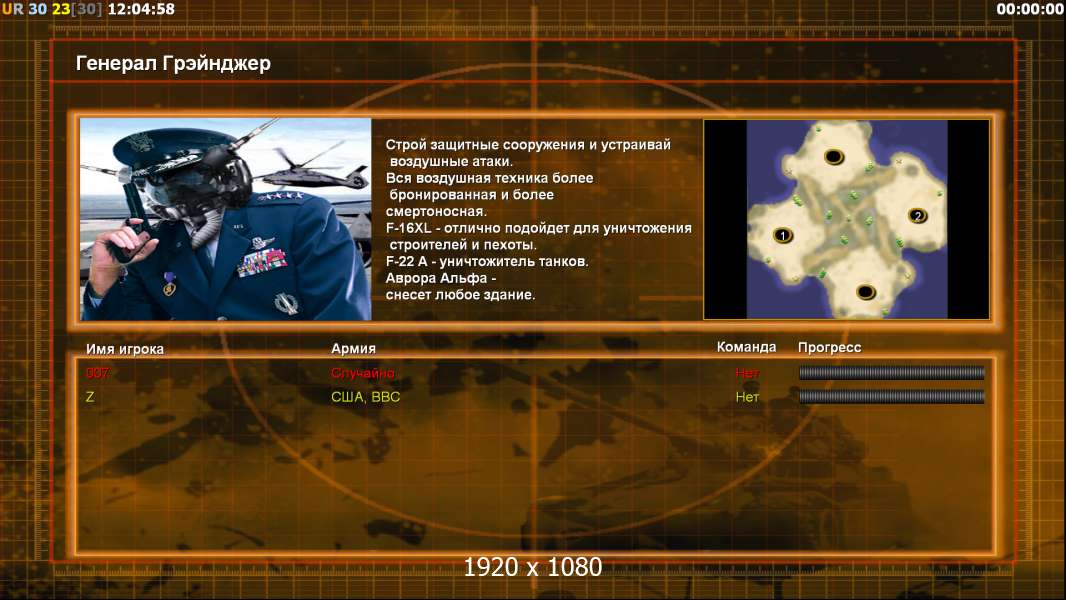 UR 30 23[30] 12:04:58

00:00:00

Генерал Грэйнджер

Строй защитные сооружения и устраивай воздушные атаки.
Вся воздушная техника более бронированная и более смертоносная.
F-16XL - отлично подойдет для уничтожения строителей и пехоты.
F-22 A - уничтожитель танков.
Аврора Альфа - снесет любое здание.

1
2

| Имя игрока | Армия | Команда | Прогресс |
|---|---|---|---|
| 007 | Случайно | Нет | |
| Z | США, ВВС | Нет | |

1920 x 1080